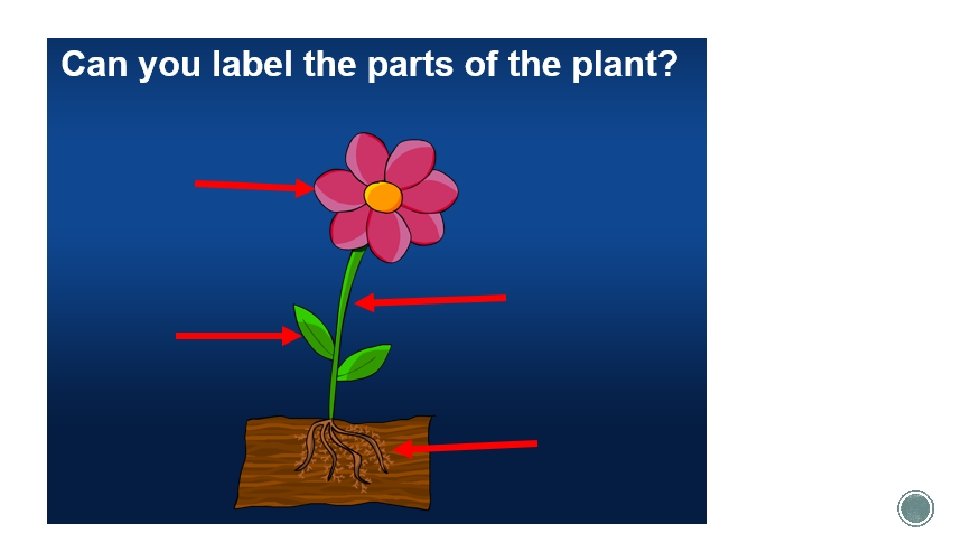 Can you label the parts of the plant?